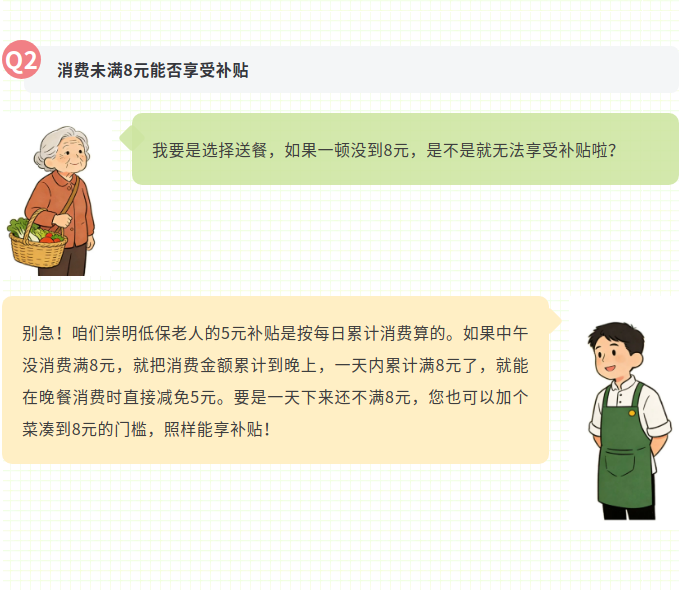 Q2 消费未满8元能否享受补贴

我要是选择送餐，如果一顿没到8元，是不是就无法享受补贴啦？

别急！咱们崇明低保老人的5元补贴是按每日累计消费算的。如果中午没消费满8元，就把消费金额累计到晚上，一天内累计满8元了，就能在晚餐消费时直接减免5元。要是一天下来还不满8元，您也可以加个菜凑到8元的门槛，照样能享补贴！